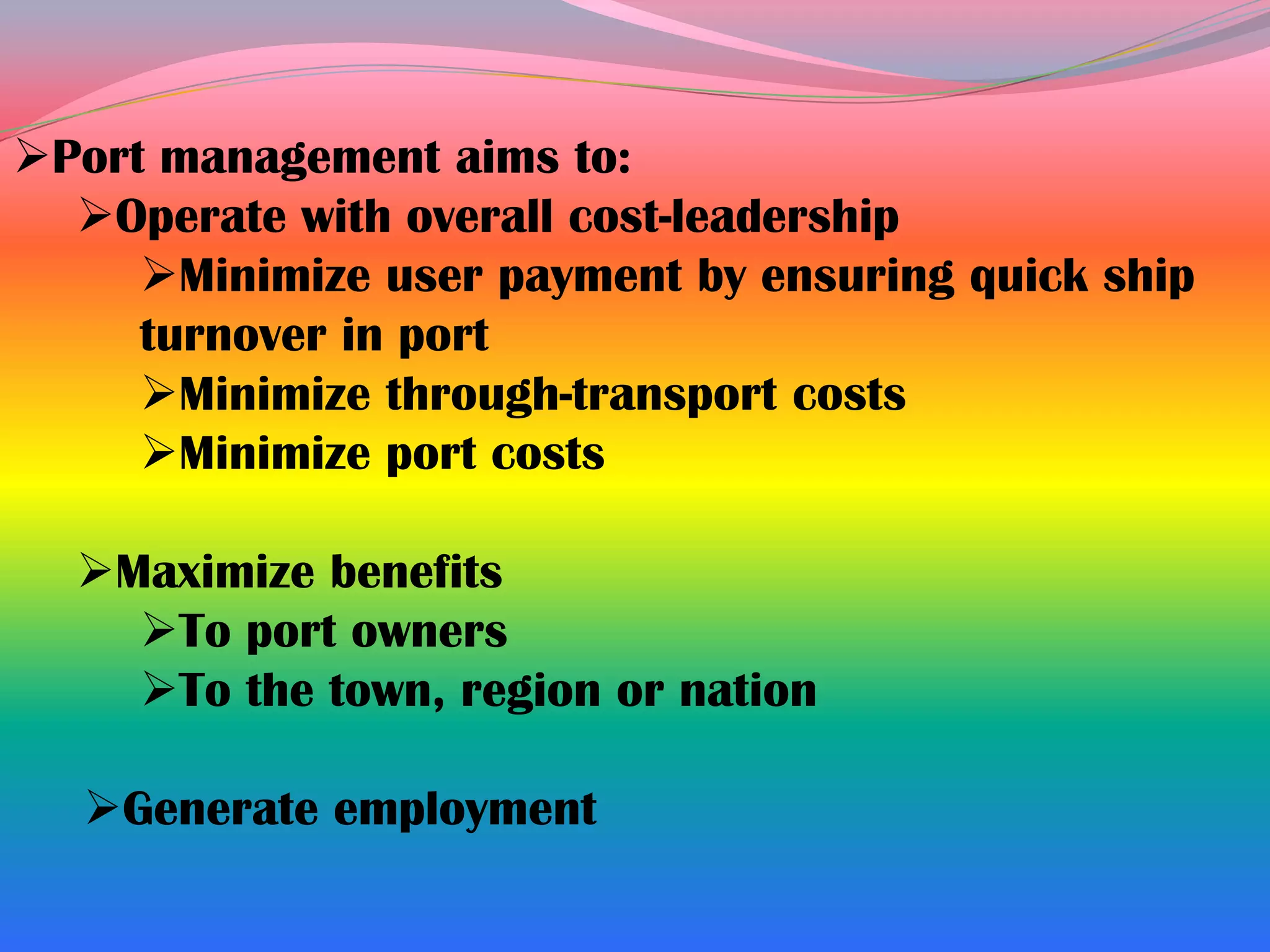 ➢Port management aims to:

➢Operate with overall cost-leadership

➢Minimize user payment by ensuring quick ship turnover in port

➢Minimize through-transport costs

➢Minimize port costs

➢Maximize benefits

➢To port owners

➢To the town, region or nation

➢Generate employment